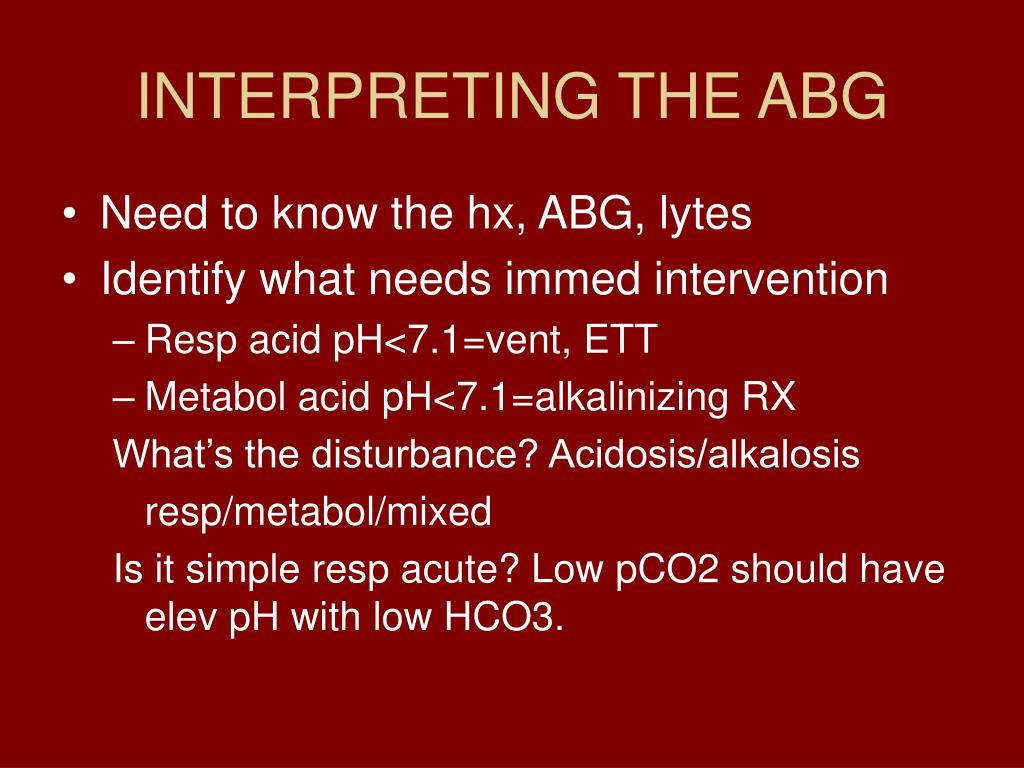 INTERPRETING THE ABG

• Need to know the hx, ABG, lytes
• Identify what needs immed intervention
– Resp acid pH<7.1=vent, ETT
– Metabol acid pH<7.1=alkalinizing RX
What's the disturbance? Acidosis/alkalosis resp/metabol/mixed
Is it simple resp acute? Low pCO2 should have elev pH with low HCO3.